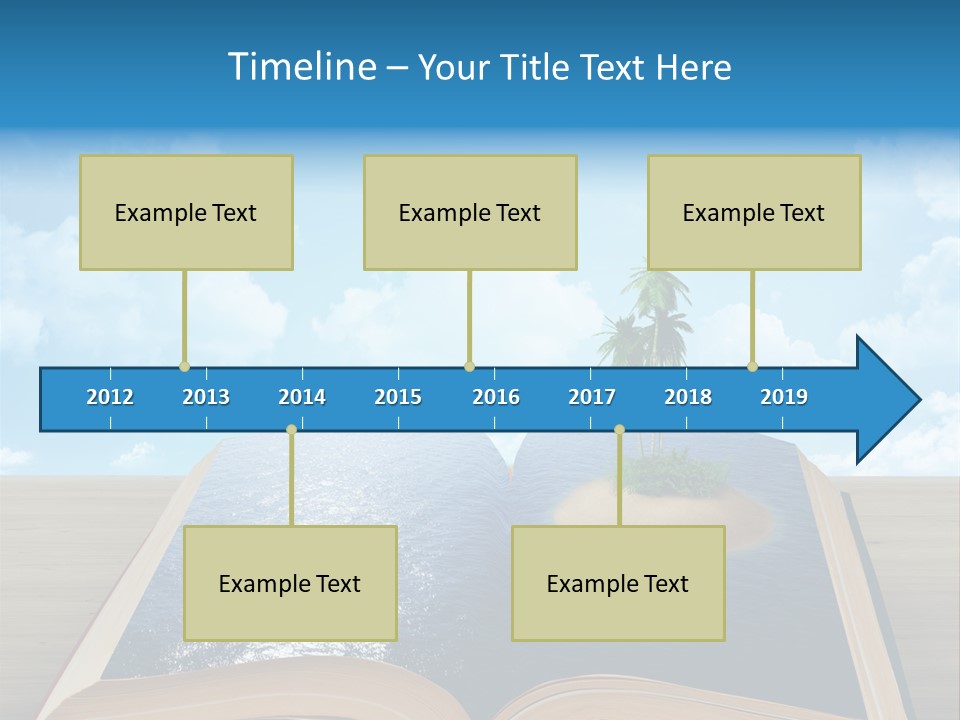 Timeline – Your Title Text Here

Example Text

Example Text

Example Text

2012 2013 2014 2015 2016 2017 2018 2019

Example Text

Example Text